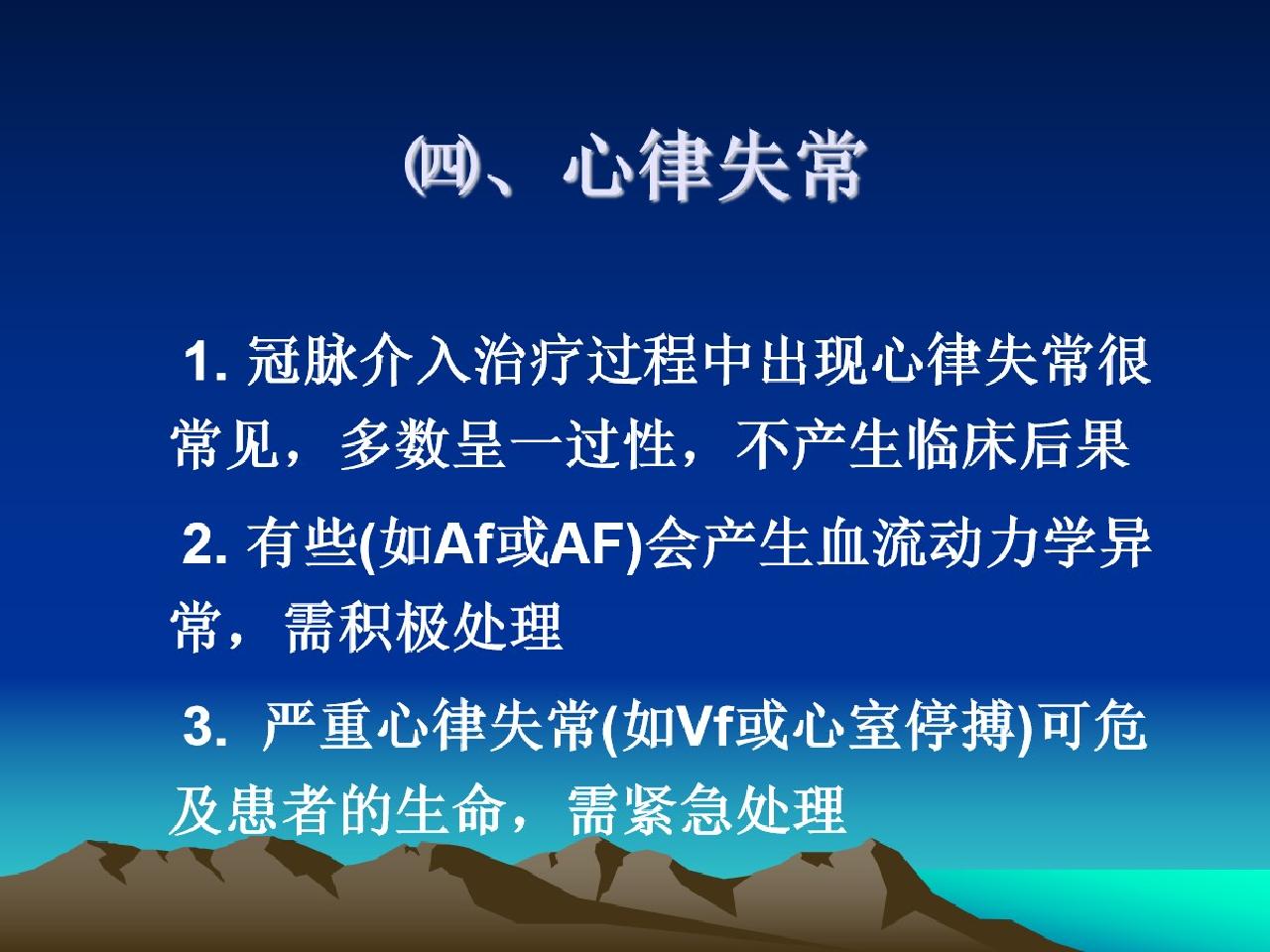 ㈣、心律失常

1. 冠脉介入治疗过程中出现心律失常很常见，多数呈一过性，不产生临床后果

2. 有些(如Af或AF)会产生血流动力学异常，需积极处理

3. 严重心律失常(如Vf或心室停搏)可危及患者的生命，需紧急处理